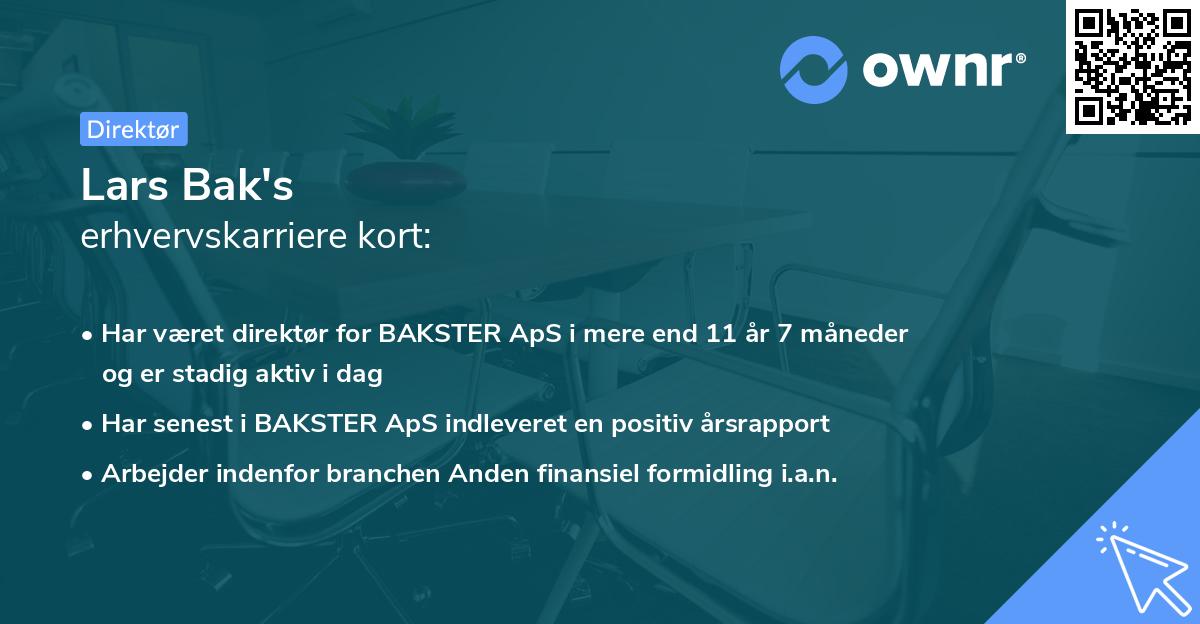 ownr®

Direktør

Lars Bak's
erhvervskarriere kort:

• Har været direktør for BAKSTER ApS i mere end 11 år 7 måneder og er stadig aktiv i dag
• Har senest i BAKSTER ApS indleveret en positiv årsrapport
• Arbejder indenfor branchen Anden finansiel formidling i.a.n.